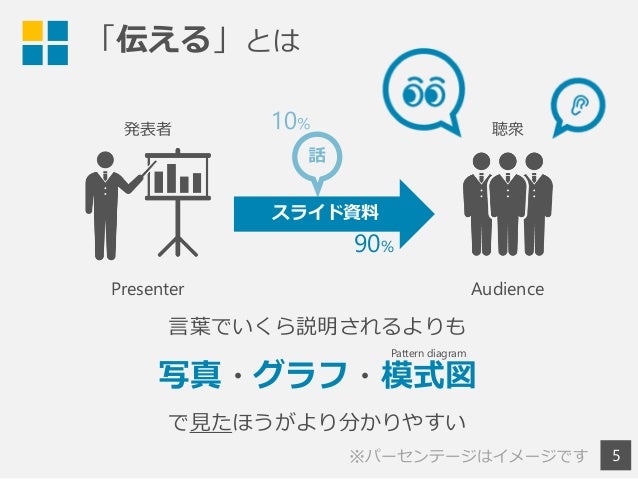 「伝える」とは

発表者

10%

話

スライド資料

90%

聴衆

Presenter

Audience

言葉でいくら説明されるよりも

Pattern diagram

写真・グラフ・模式図

で見たほうがより分かりやすい

※パーセンテージはイメージです

5